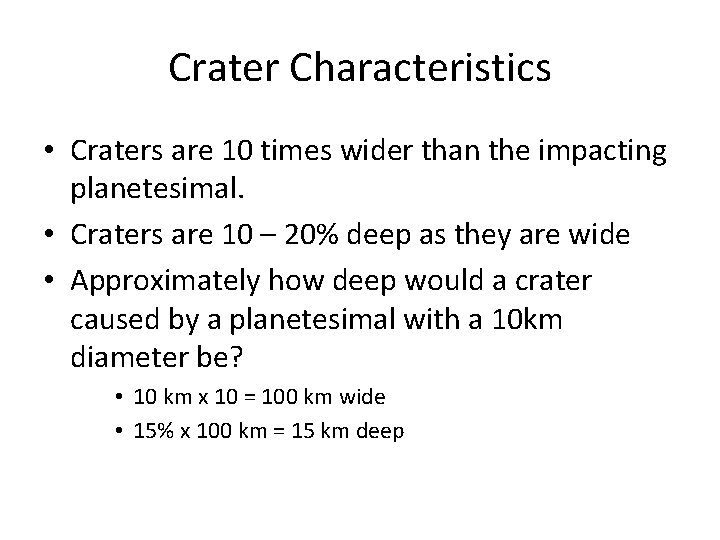 Crater Characteristics

• Craters are 10 times wider than the impacting planetesimal.
• Craters are 10 – 20% deep as they are wide
• Approximately how deep would a crater caused by a planetesimal with a 10km diameter be?
  • 10 km x 10 = 100 km wide
  • 15% x 100 km = 15 km deep